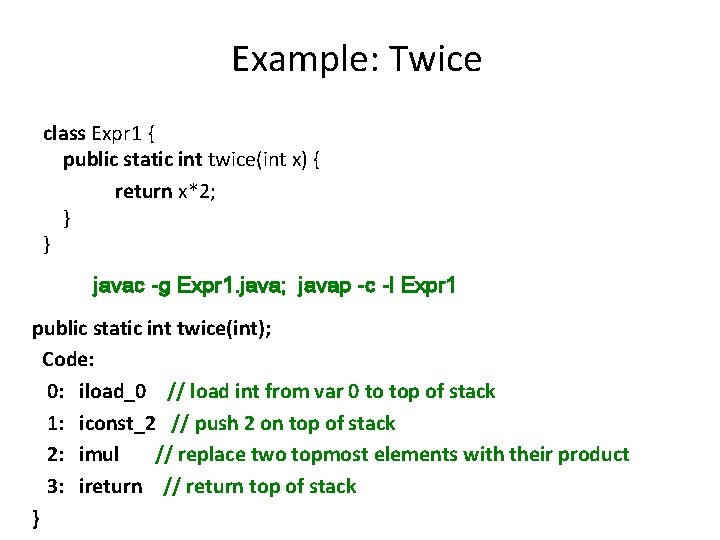 Example: Twice

class Expr1 {
public static int twice(int x) {
return x*2;
}
}

javac -g Expr1.java; javap -c -l Expr1

public static int twice(int);
Code:
0: iload_0 // load int from var 0 to top of stack
1: iconst_2 // push 2 on top of stack
2: imul // replace two topmost elements with their product
3: ireturn // return top of stack
}